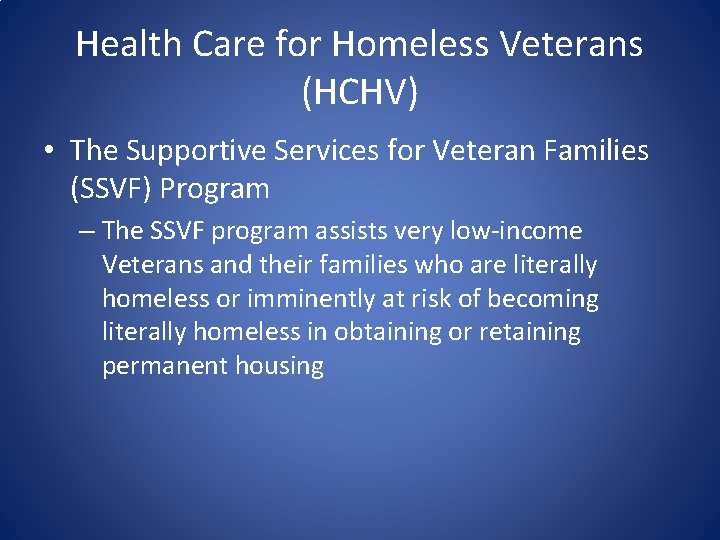 Health Care for Homeless Veterans (HCHV)

• The Supportive Services for Veteran Families (SSVF) Program

– The SSVF program assists very low-income Veterans and their families who are literally homeless or imminently at risk of becoming literally homeless in obtaining or retaining permanent housing